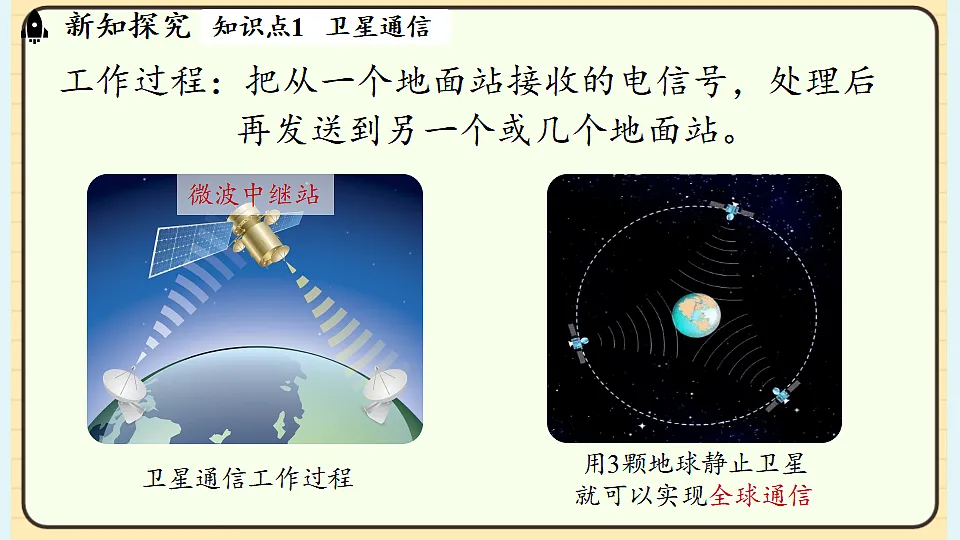 新知探究 知识点1 卫星通信

工作过程：把从一个地面站接收的电信号，处理后再发送到另一个或几个地面站。

微波中继站

卫星通信工作过程

用3颗地球静止卫星就可以实现全球通信